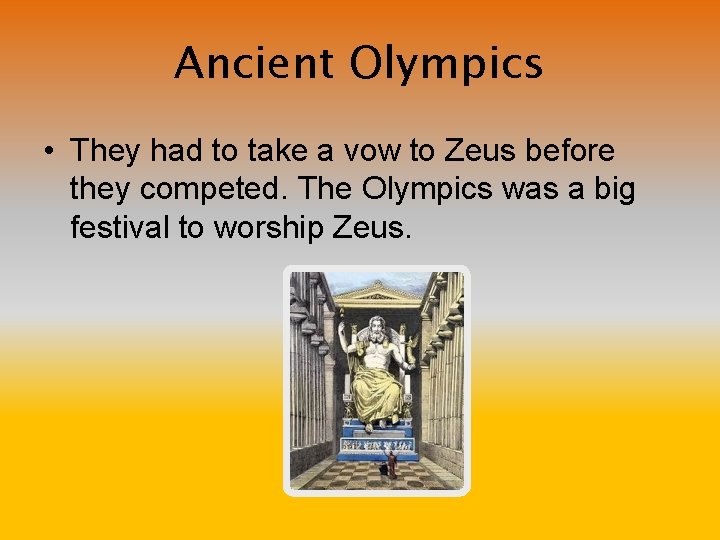 Ancient Olympics

• They had to take a vow to Zeus before they competed. The Olympics was a big festival to worship Zeus.